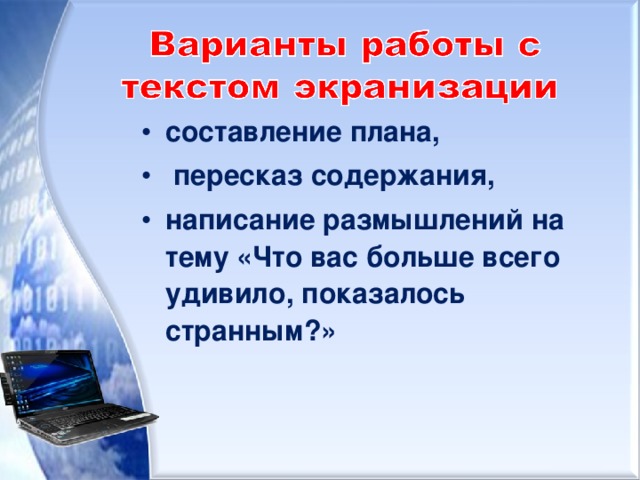 Варианты работы с текстом экранизации

• составление плана,
• пересказ содержания,
• написание размышлений на тему «Что вас больше всего удивило, показалось странным?»